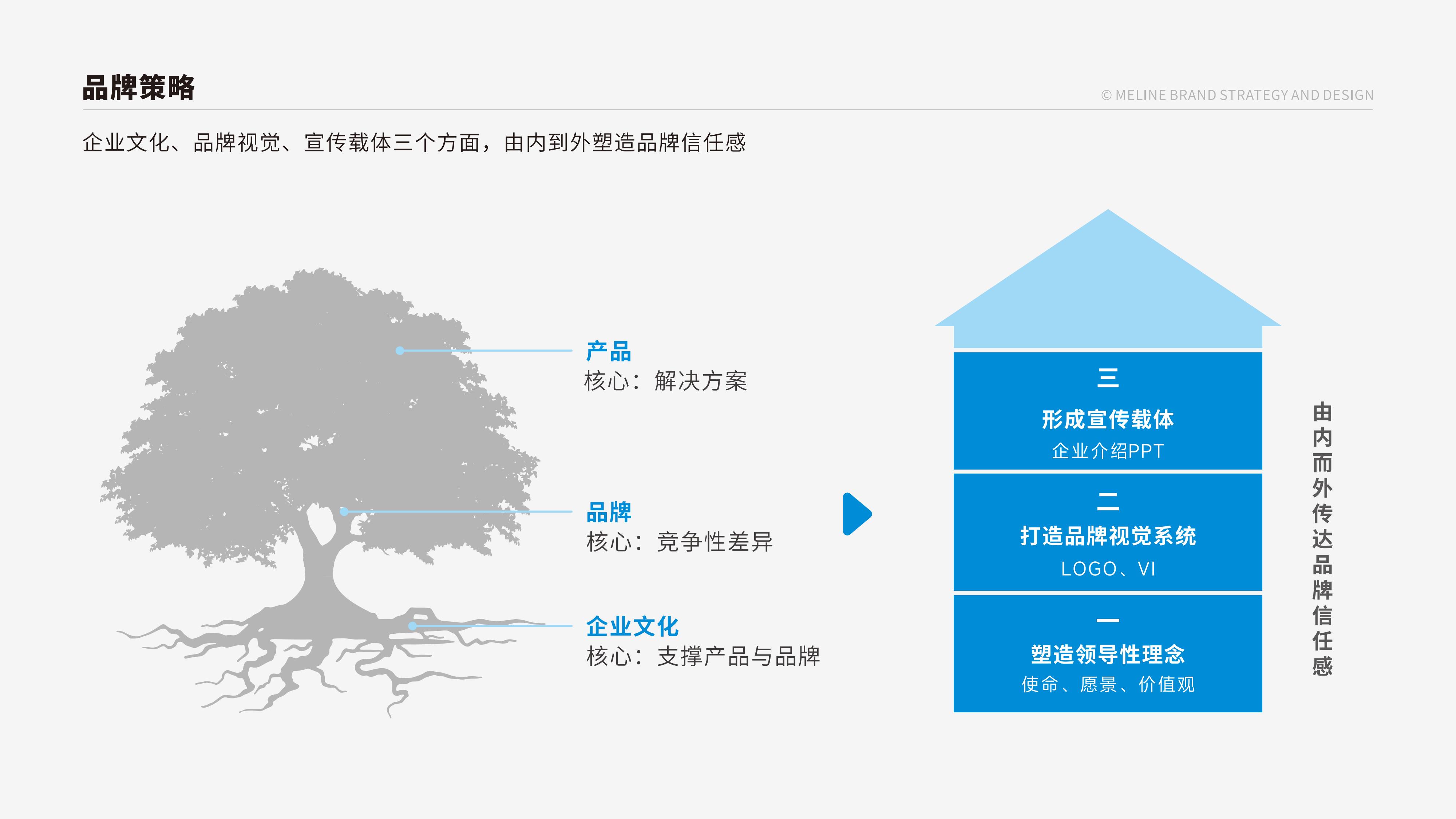 品牌策略

© MELINE BRAND STRATEGY AND DESIGN

企业文化、品牌视觉、宣传载体三个方面，由内到外塑造品牌信任感

产品
核心：解决方案

品牌
核心：竞争性差异

企业文化
核心：支撑产品与品牌

三
形成宣传载体
企业介绍PPT

二
打造品牌视觉系统
LOGO、VI

一
塑造领导性理念
使命、愿景、价值观

由内而外传达品牌信任感